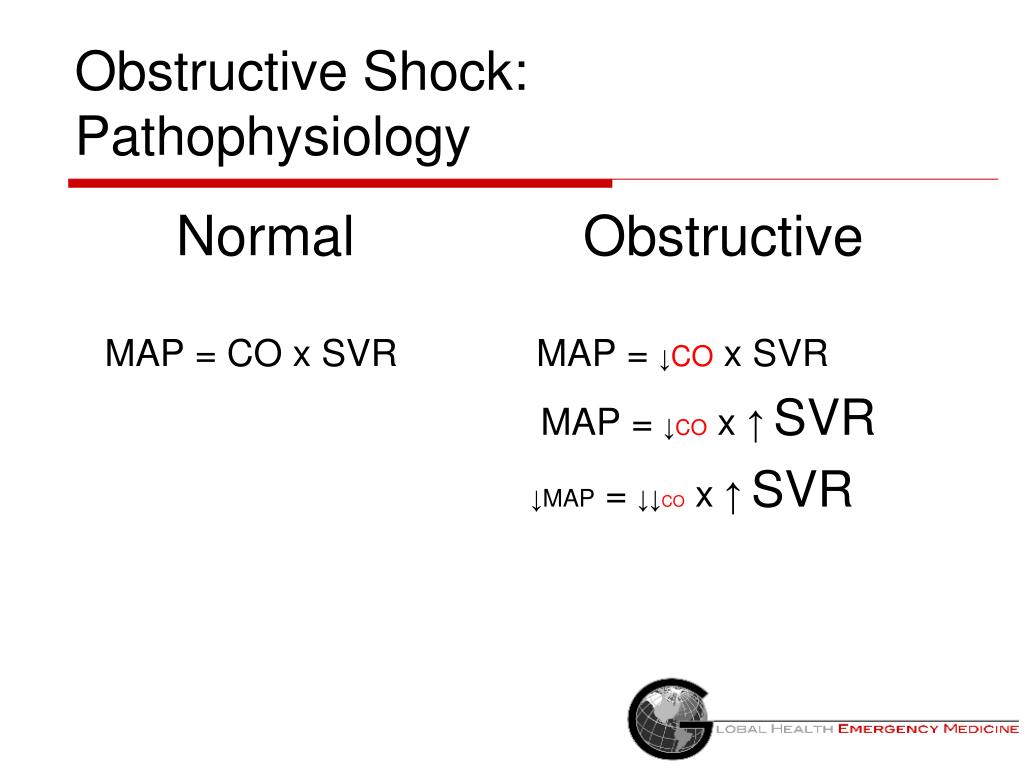 Obstructive Shock: Pathophysiology

Normal

MAP = CO x SVR

Obstructive

MAP = ↓CO x SVR

MAP = ↓CO x ↑ SVR

↓MAP = ↓↓CO x ↑ SVR

GLOBAL HEALTH EMERGENCY MEDICINE